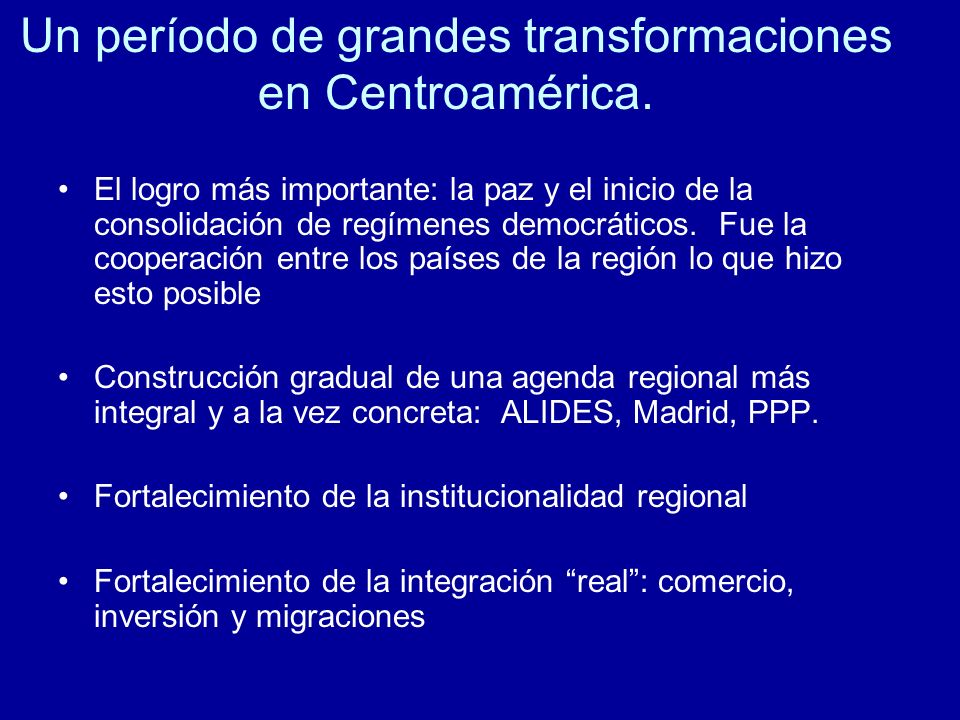 Un período de grandes transformaciones en Centroamérica.

• El logro más importante: la paz y el inicio de la consolidación de regímenes democráticos. Fue la cooperación entre los países de la región lo que hizo esto posible

• Construcción gradual de una agenda regional más integral y a la vez concreta: ALIDES, Madrid, PPP.

• Fortalecimiento de la institucionalidad regional

• Fortalecimiento de la integración “real”: comercio, inversión y migraciones